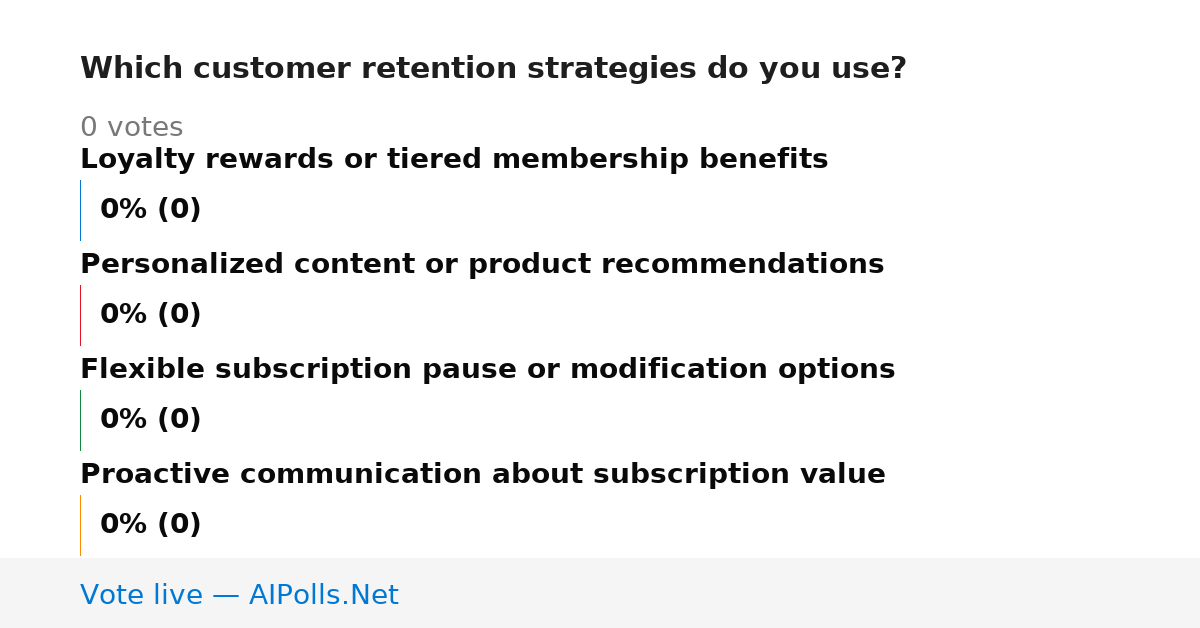 Which customer retention strategies do you use?

0 votes

Loyalty rewards or tiered membership benefits

0% (0)

Personalized content or product recommendations

0% (0)

Flexible subscription pause or modification options

0% (0)

Proactive communication about subscription value

0% (0)

Vote live — AIPolls.Net